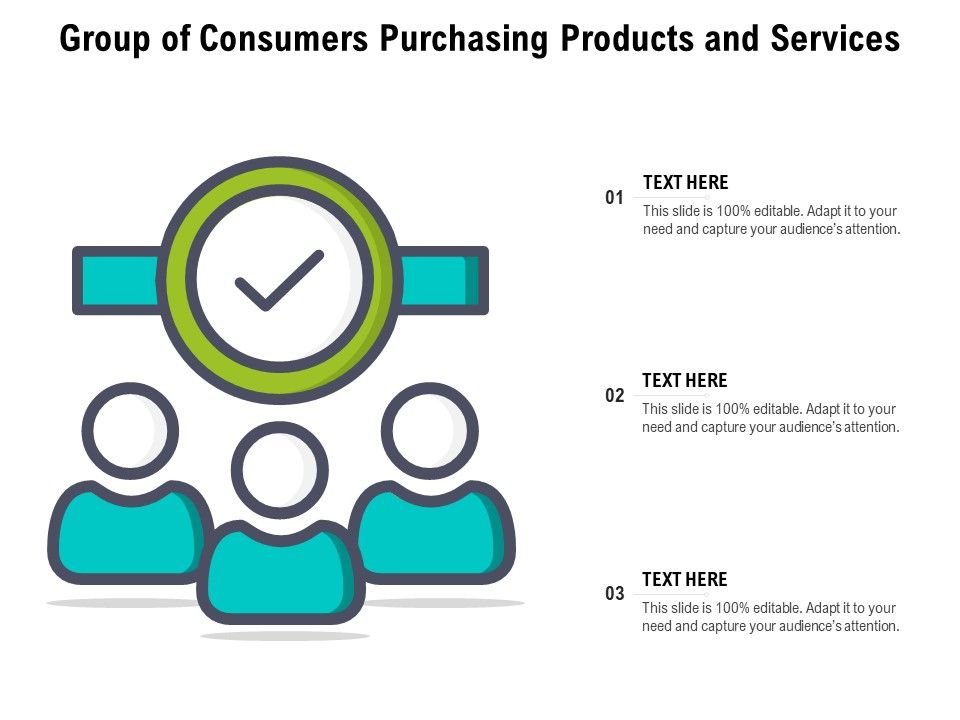 Group of Consumers Purchasing Products and Services

01
TEXT HERE
This slide is 100% editable. Adapt it to your need and capture your audience's attention.

02
TEXT HERE
This slide is 100% editable. Adapt it to your need and capture your audience's attention.

03
TEXT HERE
This slide is 100% editable. Adapt it to your need and capture your audience's attention.